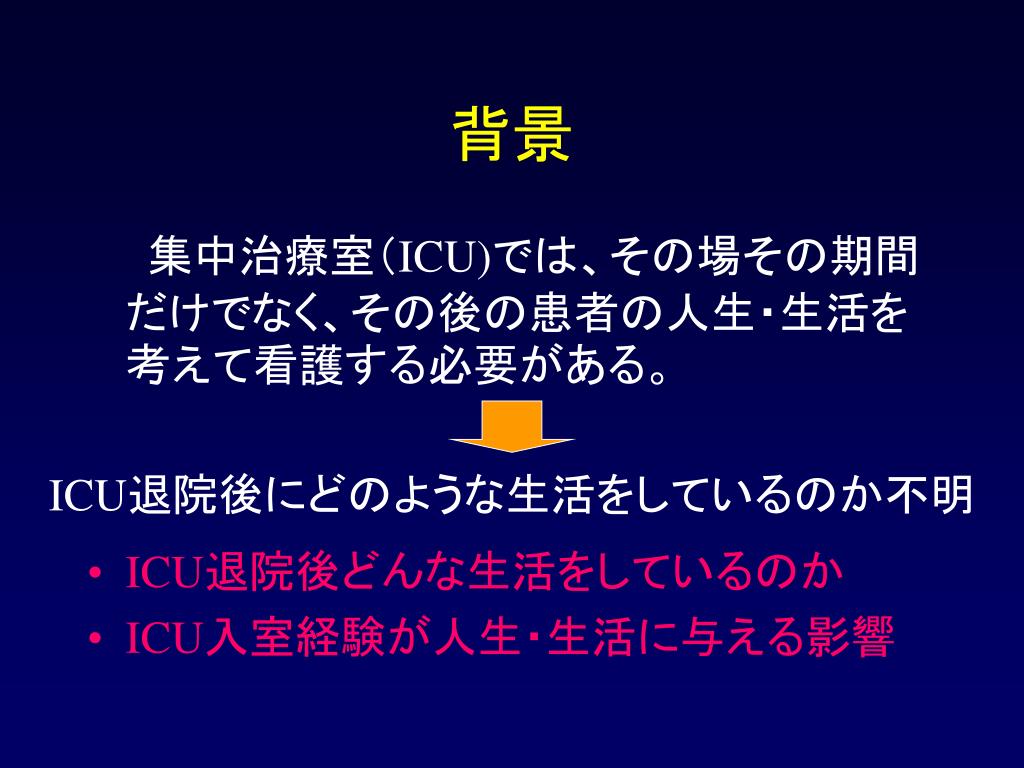 背景

集中治療室（ICU)では、その場その期間だけでなく、その後の患者の人生・生活を考えて看護する必要がある。

ICU退院後にどのような生活をしているのか不明

• ICU退院後どんな生活をしているのか
• ICU入室経験が人生・生活に与える影響